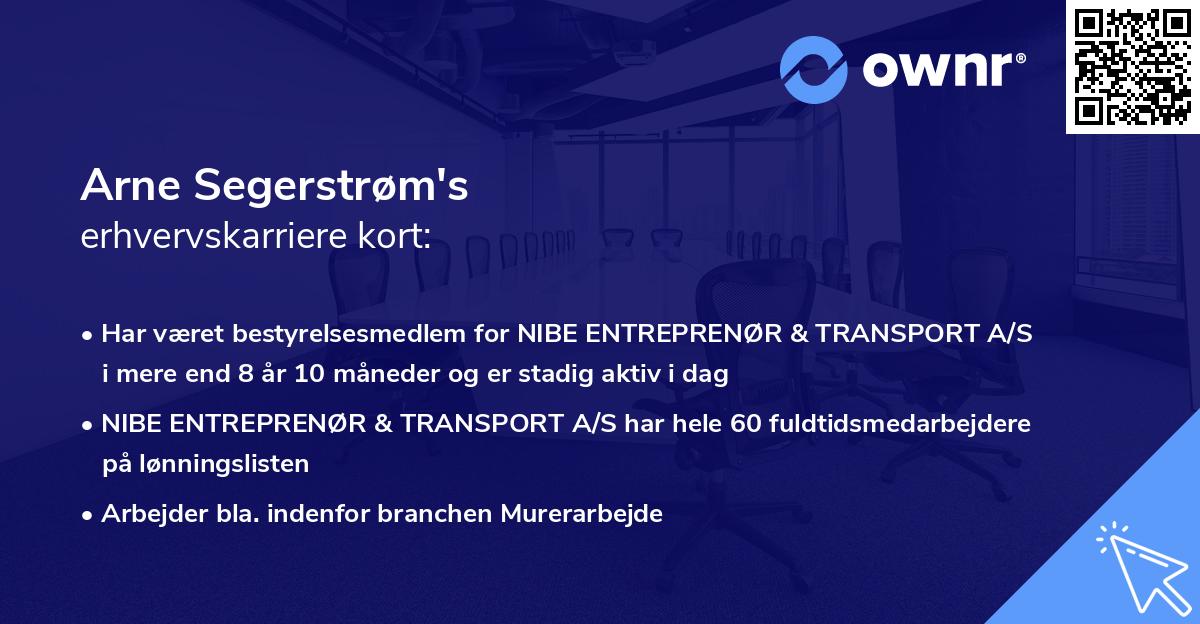 ownr®

Arne Segerstrøm's
erhvervskarriere kort:

• Har været bestyrelsesmedlem for NIBE ENTREPRENØR & TRANSPORT A/S i mere end 8 år 10 måneder og er stadig aktiv i dag

• NIBE ENTREPRENØR & TRANSPORT A/S har hele 60 fuldtidsmedarbejdere på lønningslisten

• Arbejder bla. indenfor branchen Murerarbejde